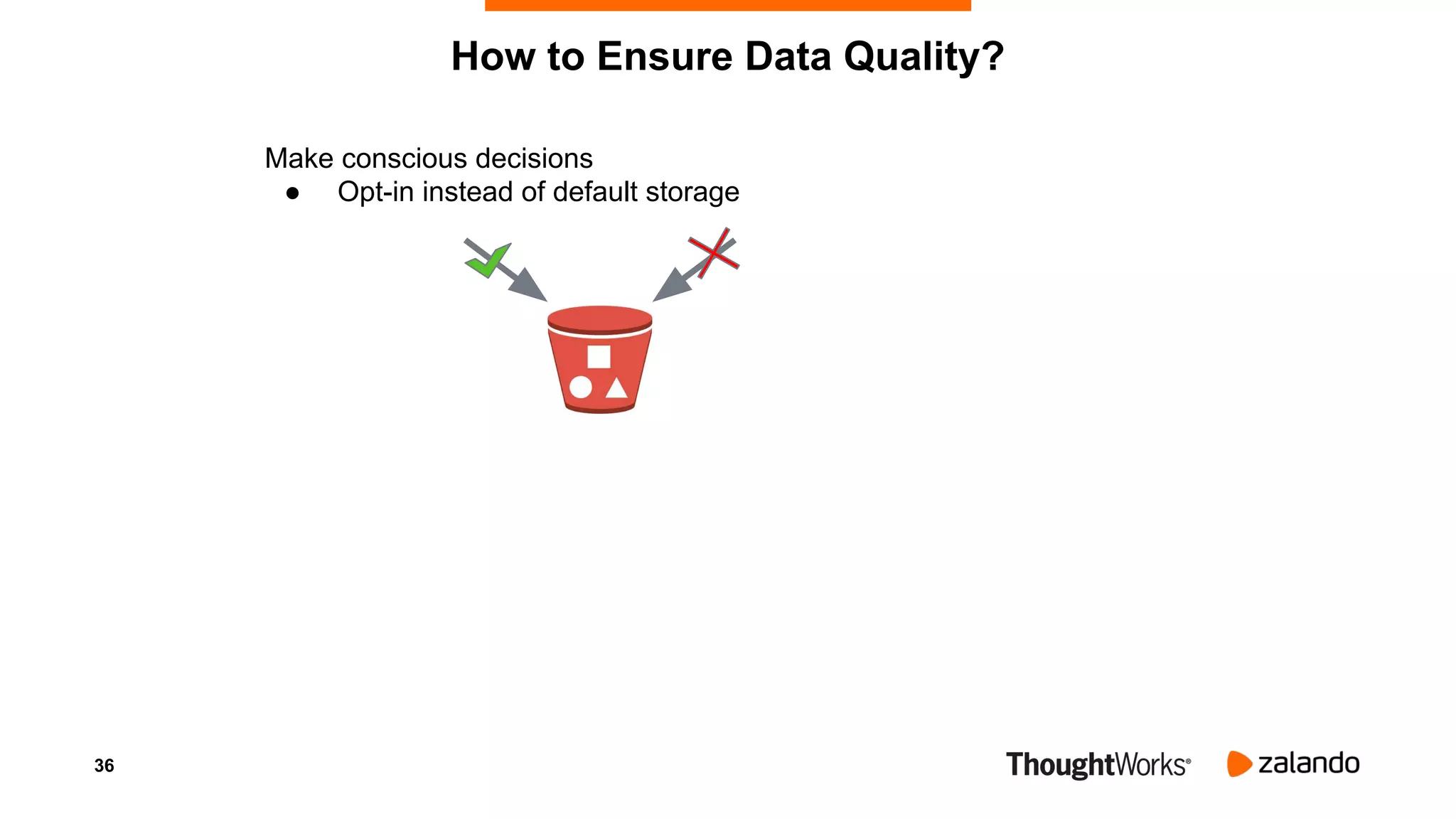 How to Ensure Data Quality?

Make conscious decisions
● Opt-in instead of default storage

36

ThoughtWorks® zalando